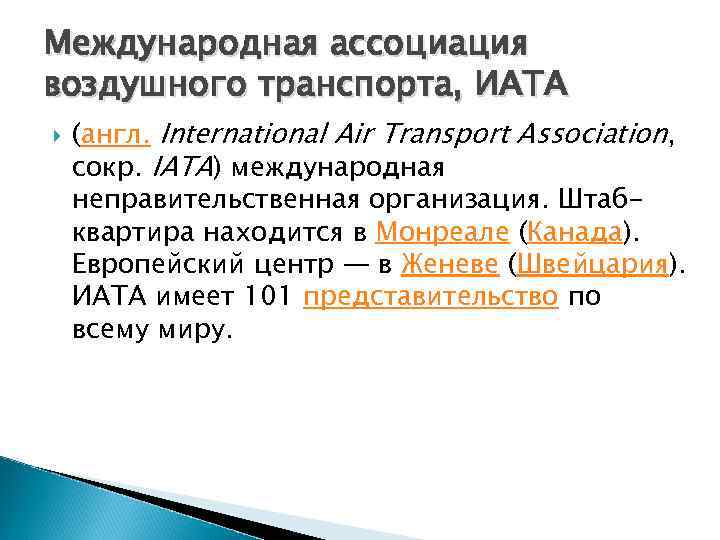 Международная ассоциация воздушного транспорта, ИАТА

(англ. International Air Transport Association, сокр. IATA) международная неправительственная организация. Штаб-квартира находится в Монреале (Канада). Европейский центр — в Женеве (Швейцария). ИАТА имеет 101 представительство по всему миру.